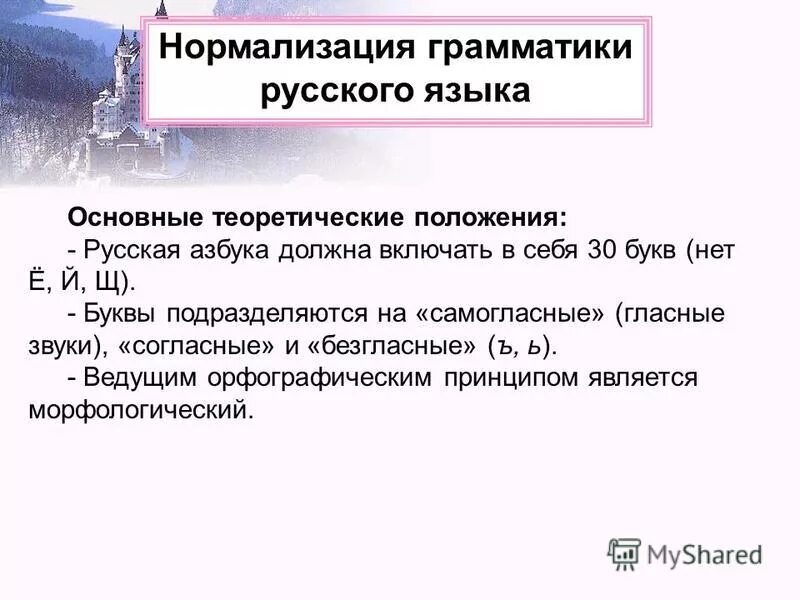 Нормализация грамматики русского языка

Основные теоретические положения:

- Русская азбука должна включать в себя 30 букв (нет Ё, Й, Щ).

- Буквы подразделяются на «самогласные» (гласные звуки), «согласные» и «безгласные» (ъ, ь).

- Ведущим орфографическим принципом является морфологический.

MyShared